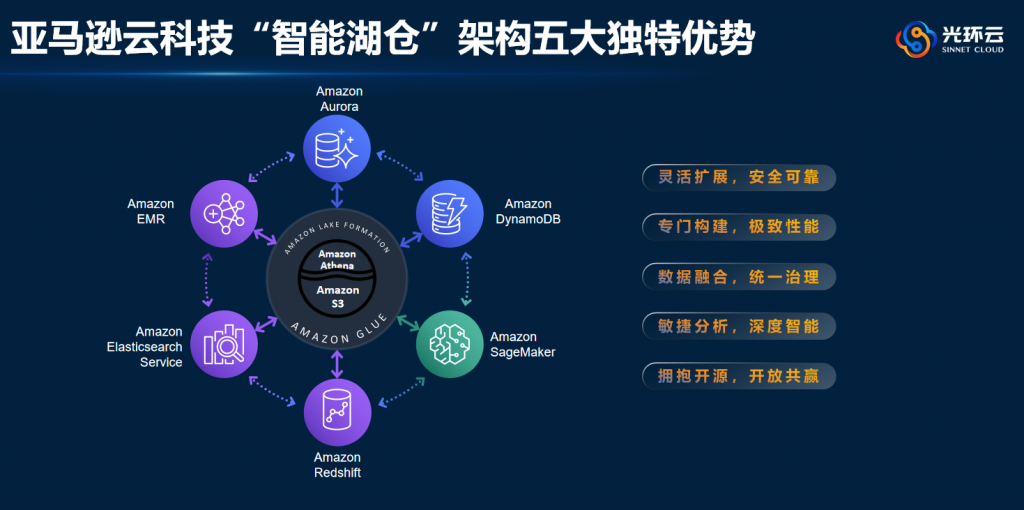 亚马逊云科技“智能湖仓”架构五大独特优势

光环云
SINNET CLOUD

Amazon Aurora

Amazon EMR

Amazon DynamoDB

AMAZON LAKE FORMATION

Amazon Athena

Amazon S3

AMAZON GLUE

Amazon Elasticsearch Service

Amazon SageMaker

Amazon Redshift

灵活扩展，安全可靠

专门构建，极致性能

数据融合，统一治理

敏捷分析，深度智能

拥抱开源，开放共赢